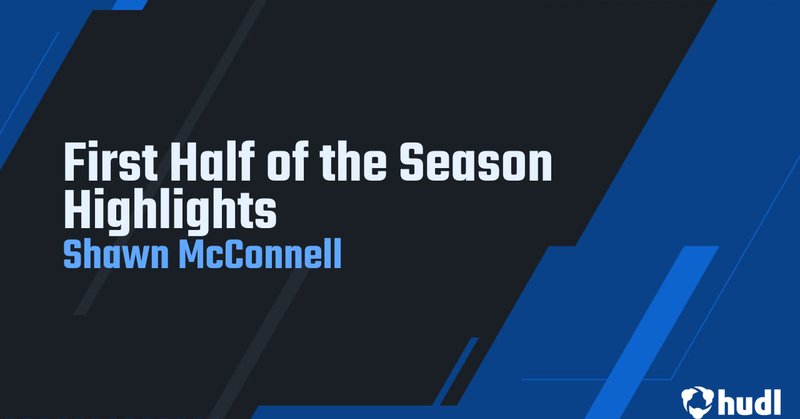 First Half of the Season Highlights
Shawn McConnell

hudl